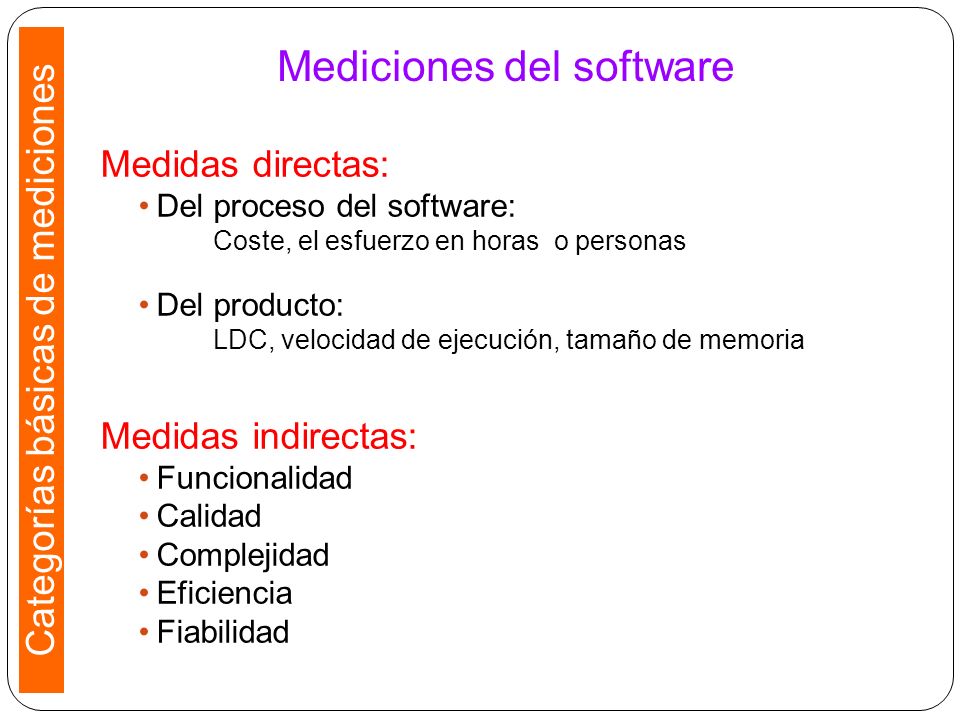 Categorías básicas de mediciones

Mediciones del software

Medidas directas:
• Del proceso del software:
Coste, el esfuerzo en horas o personas

• Del producto:
LDC, velocidad de ejecución, tamaño de memoria

Medidas indirectas:
• Funcionalidad
• Calidad
• Complejidad
• Eficiencia
• Fiabilidad